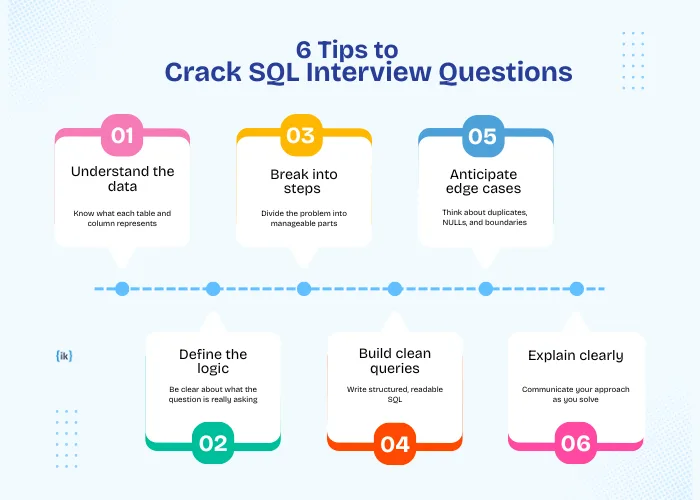 6 Tips to
Crack SQL Interview Questions

01
Understand the data
Know what each table and column represents

03
Break into steps
Divide the problem into manageable parts

05
Anticipate edge cases
Think about duplicates, NULLs, and boundaries

{ik}

Define the logic
Be clear about what the question is really asking
02

Build clean queries
Write structured, readable SQL
04

Explain clearly
Communicate your approach as you solve
06